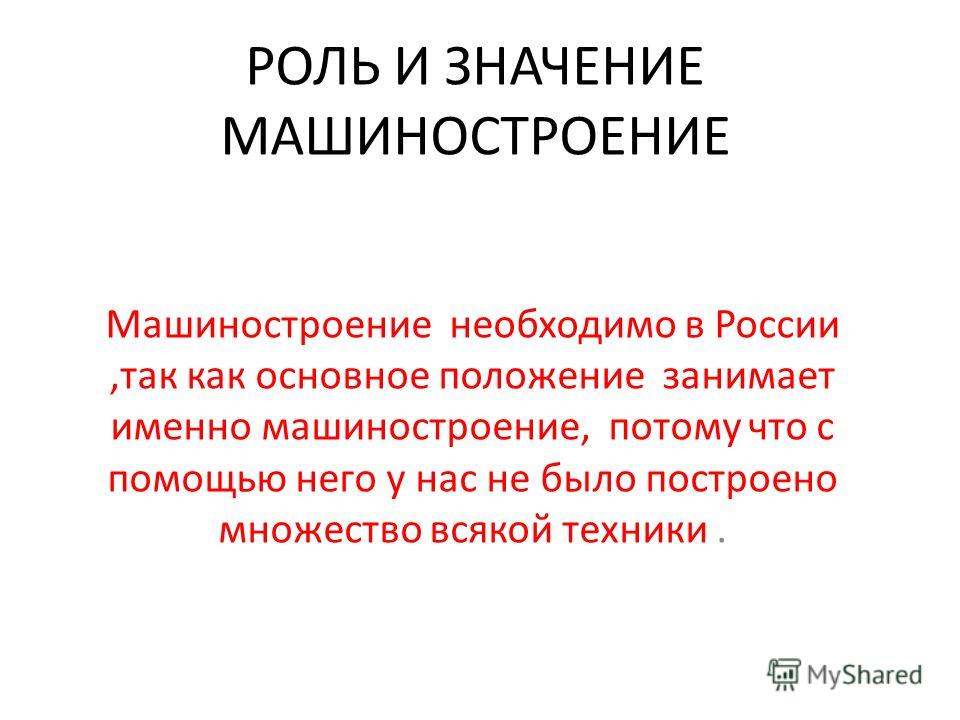 РОЛЬ И ЗНАЧЕНИЕ МАШИНОСТРОЕНИЕ

Машиностроение  необходимо в России ,так как основное положение  занимает именно машиностроение,  потому что с помощью него у нас не было построено множество всякой техники .

MyShared